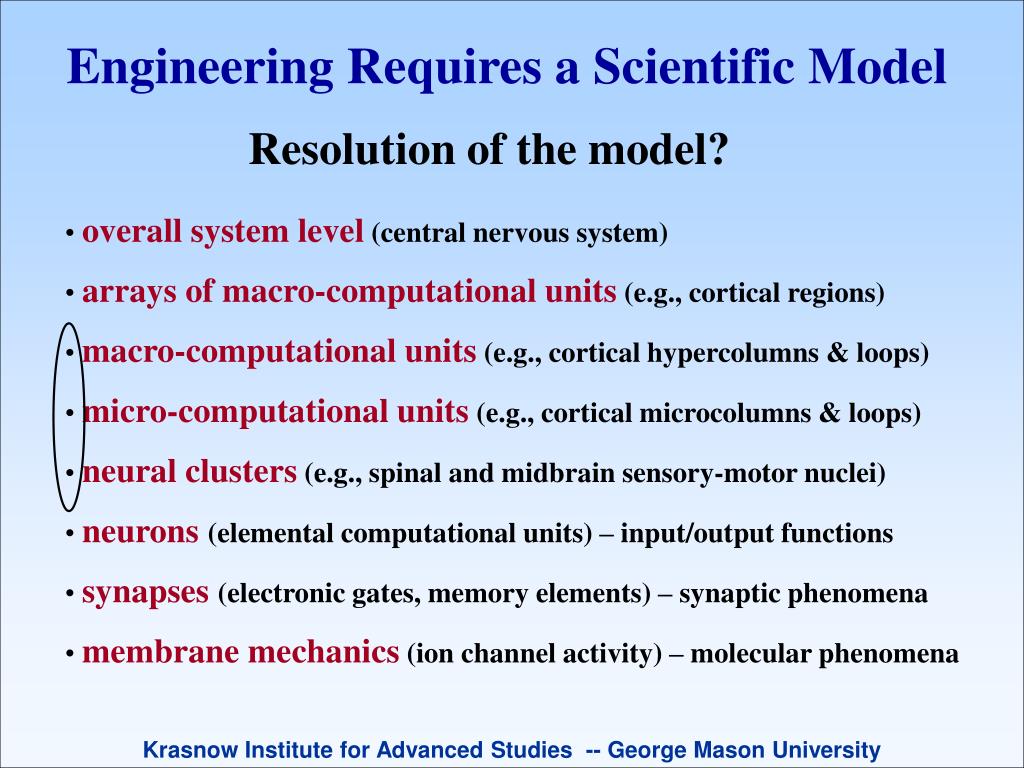 Engineering Requires a Scientific Model

Resolution of the model?

• overall system level (central nervous system)

• arrays of macro-computational units (e.g., cortical regions)

• macro-computational units (e.g., cortical hypercolumns & loops)

• micro-computational units (e.g., cortical microcolumns & loops)

• neural clusters (e.g., spinal and midbrain sensory-motor nuclei)

• neurons (elemental computational units) – input/output functions

• synapses (electronic gates, memory elements) – synaptic phenomena

• membrane mechanics (ion channel activity) – molecular phenomena

Krasnow Institute for Advanced Studies -- George Mason University